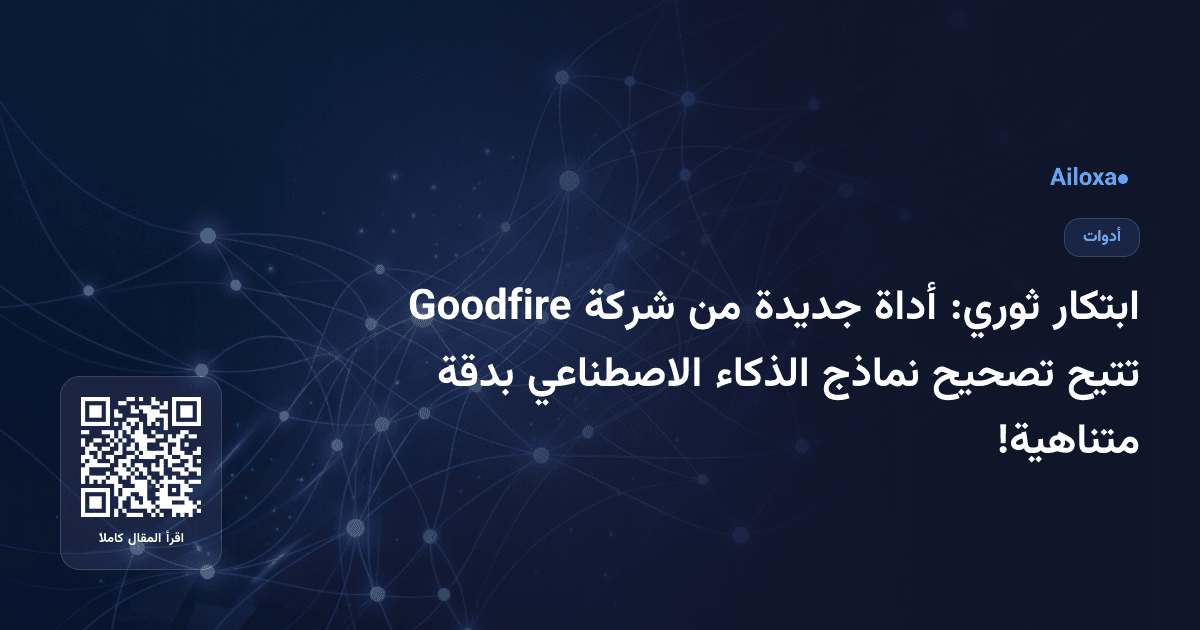 Ailoxa●

أدوات

ابتكار ثوري: أداة جديدة من شركة Goodfire تتيح تصحيح نماذج الذكاء الاصطناعي بدقة متناهية!

اقرأ المقال كاملا